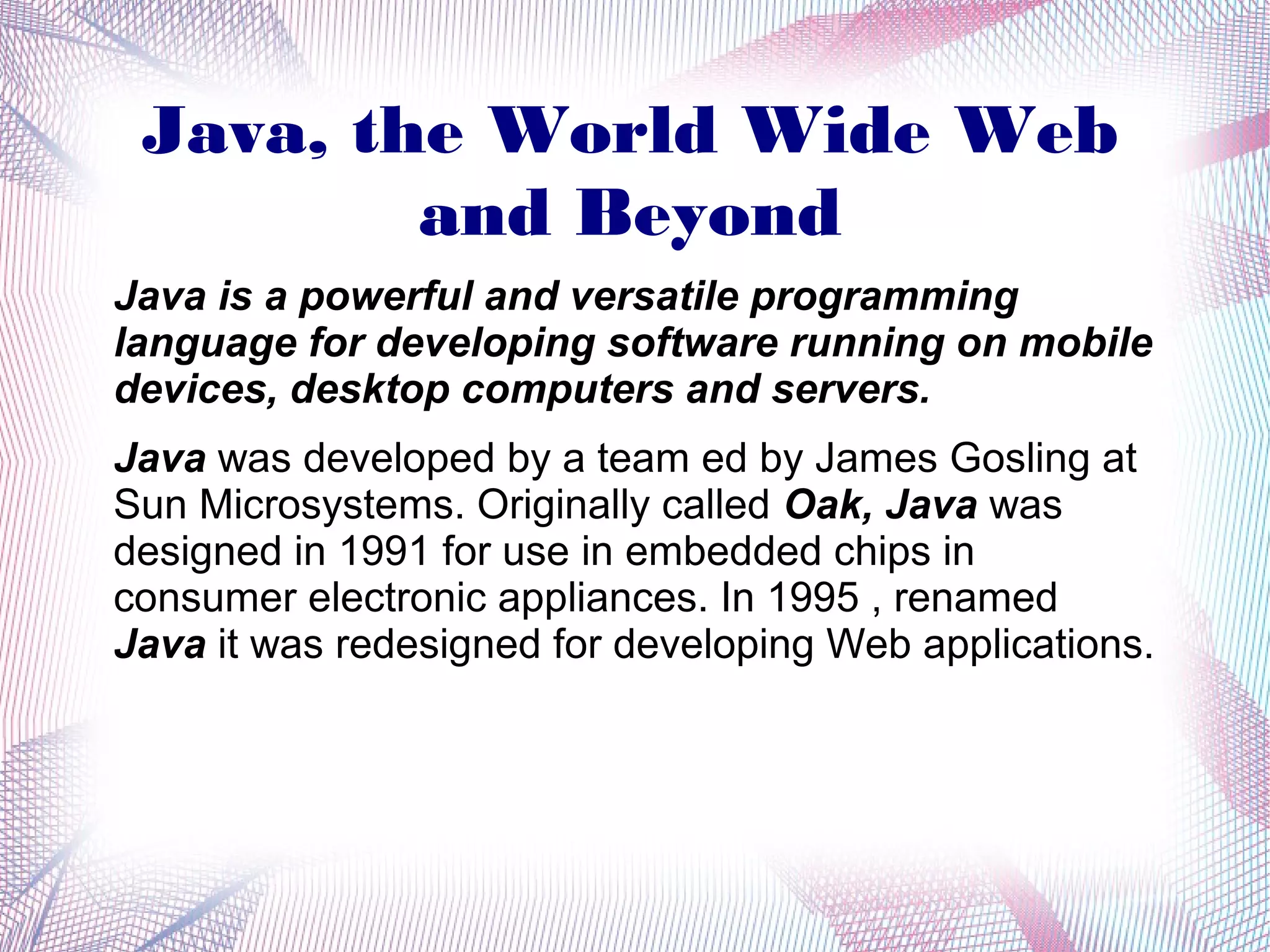 Java, the World Wide Web and Beyond

Java is a powerful and versatile programming language for developing software running on mobile devices, desktop computers and servers.

Java was developed by a team ed by James Gosling at Sun Microsystems. Originally called Oak, Java was designed in 1991 for use in embedded chips in consumer electronic appliances. In 1995 , renamed Java it was redesigned for developing Web applications.